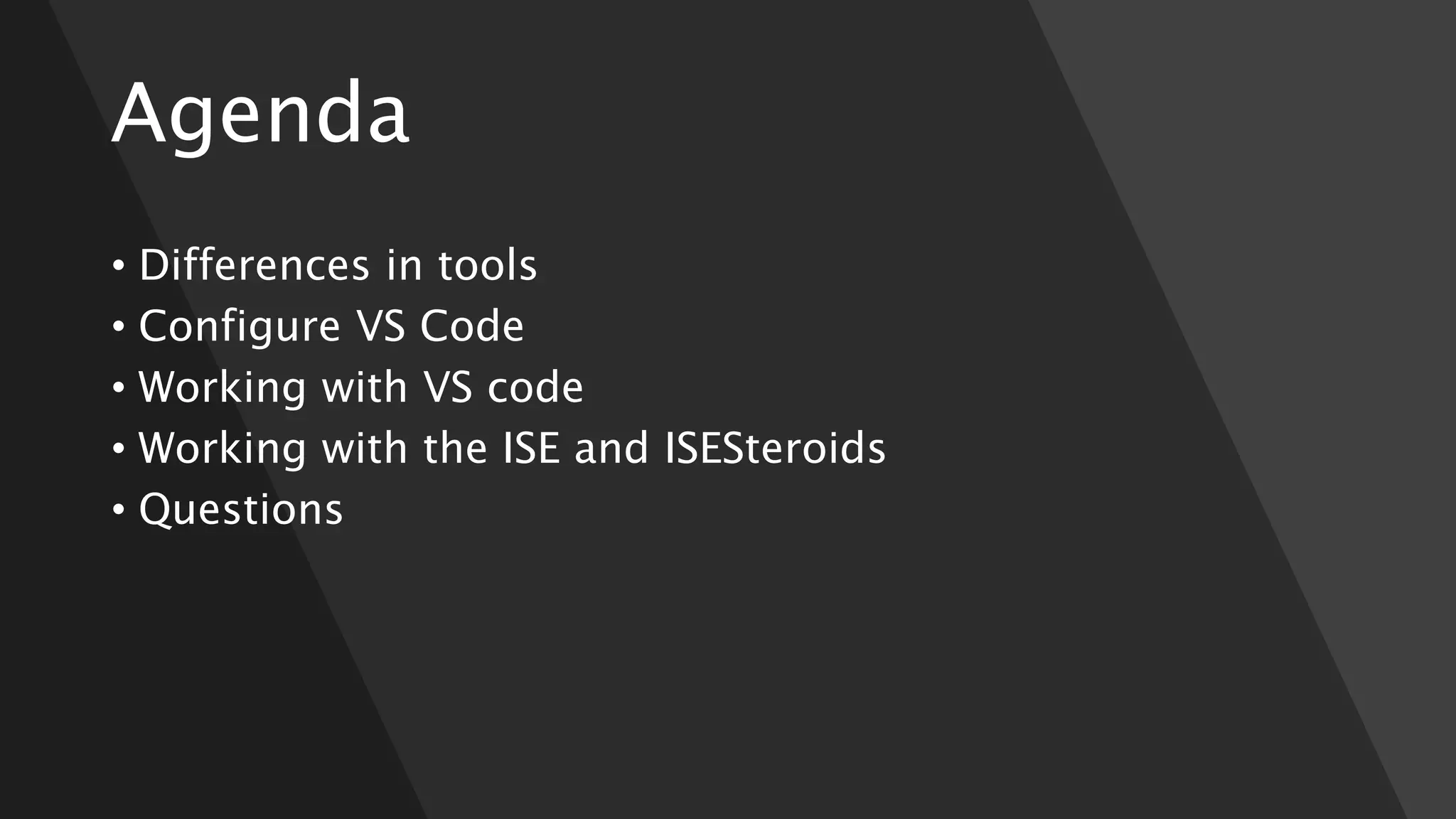 Agenda

• Differences in tools
• Configure VS Code
• Working with VS code
• Working with the ISE and ISESteroids
• Questions